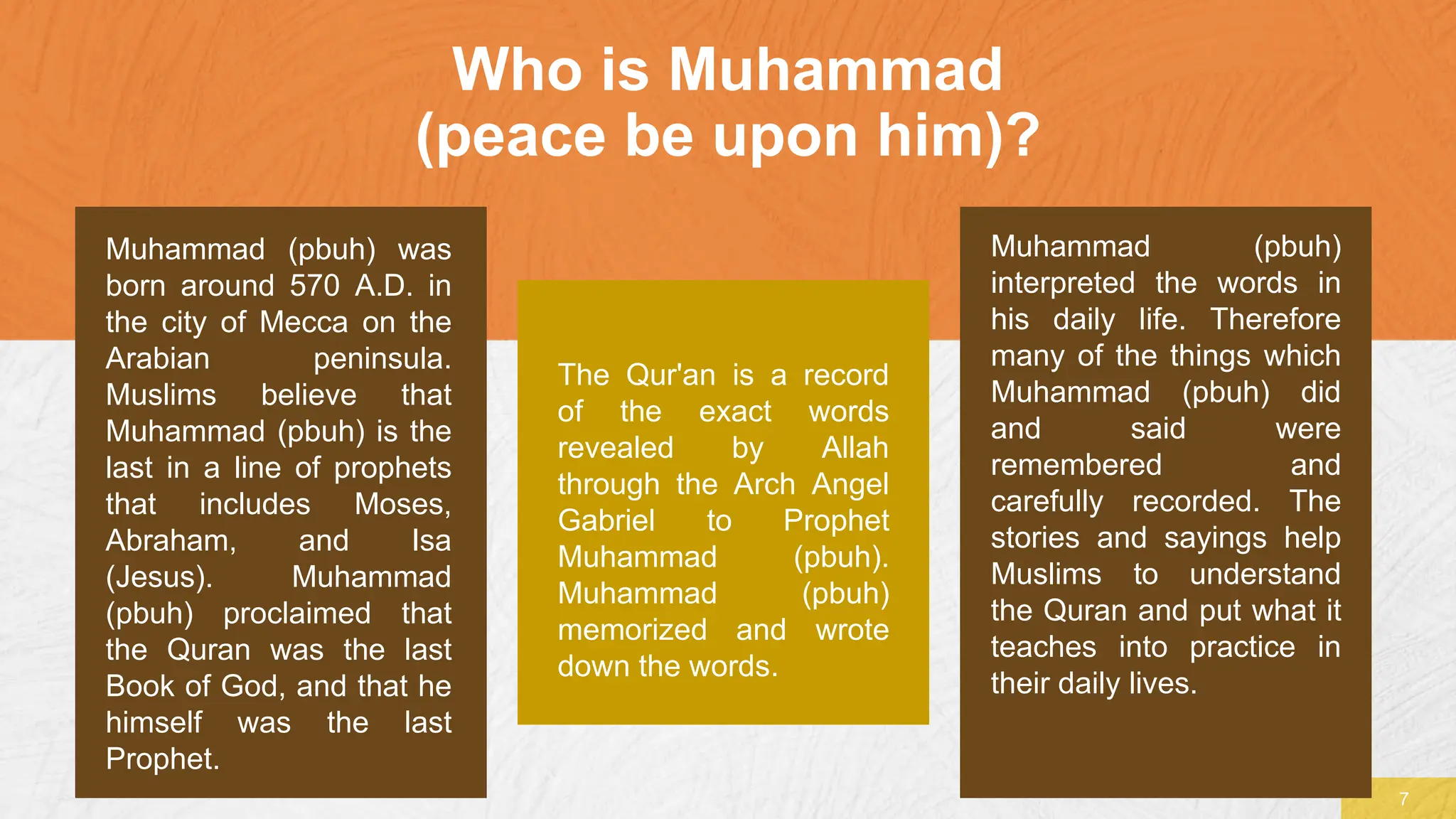 Who is Muhammad (peace be upon him)?

Muhammad (pbuh) was born around 570 A.D. in the city of Mecca on the Arabian peninsula. Muslims believe that Muhammad (pbuh) is the last in a line of prophets that includes Moses, Abraham, and Isa (Jesus). Muhammad (pbuh) proclaimed that the Quran was the last Book of God, and that he himself was the last Prophet.

The Qur'an is a record of the exact words revealed by Allah through the Arch Angel Gabriel to Prophet Muhammad (pbuh). Muhammad (pbuh) memorized and wrote down the words.

Muhammad (pbuh) interpreted the words in his daily life. Therefore many of the things which Muhammad (pbuh) did and said were remembered and carefully recorded. The stories and sayings help Muslims to understand the Quran and put what it teaches into practice in their daily lives.

7